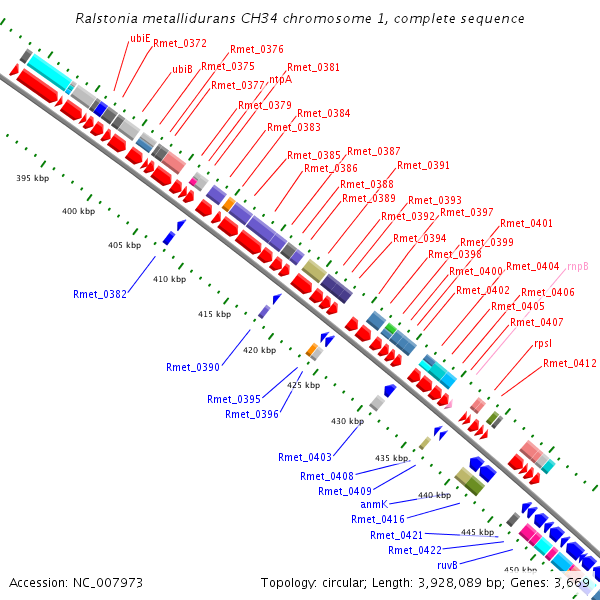 Ralstonia metallidurans CH34 chromosome 1, complete sequence

ubiE
Rmet_0372
Rmet_0376
ubiB
Rmet_0375
Rmet_0381
Rmet_0377
ntpA
Rmet_0379
Rmet_0384
Rmet_0383
Rmet_0385
Rmet_0387
Rmet_0386
Rmet_0391
Rmet_0388
Rmet_0389
Rmet_0393
Rmet_0392
Rmet_0397
Rmet_0401
Rmet_0394
Rmet_0399
Rmet_0398
Rmet_0400
Rmet_0404
rnpB
Rmet_0402
Rmet_0406
Rmet_0405
Rmet_0407
rpsI
Rmet_0412

395 kbp
400 kbp
405 kbp
410 kbp
415 kbp
420 kbp
425 kbp
430 kbp
435 kbp
440 kbp
445 kbp
450 kbp

Rmet_0382
Rmet_0390
Rmet_0395
Rmet_0396
Rmet_0403
Rmet_0408
Rmet_0409
anmK
Rmet_0416
Rmet_0421
Rmet_0422
ruvB

Accession: NC_007973
Topology: circular; Length: 3,928,089 bp; Genes: 3,669